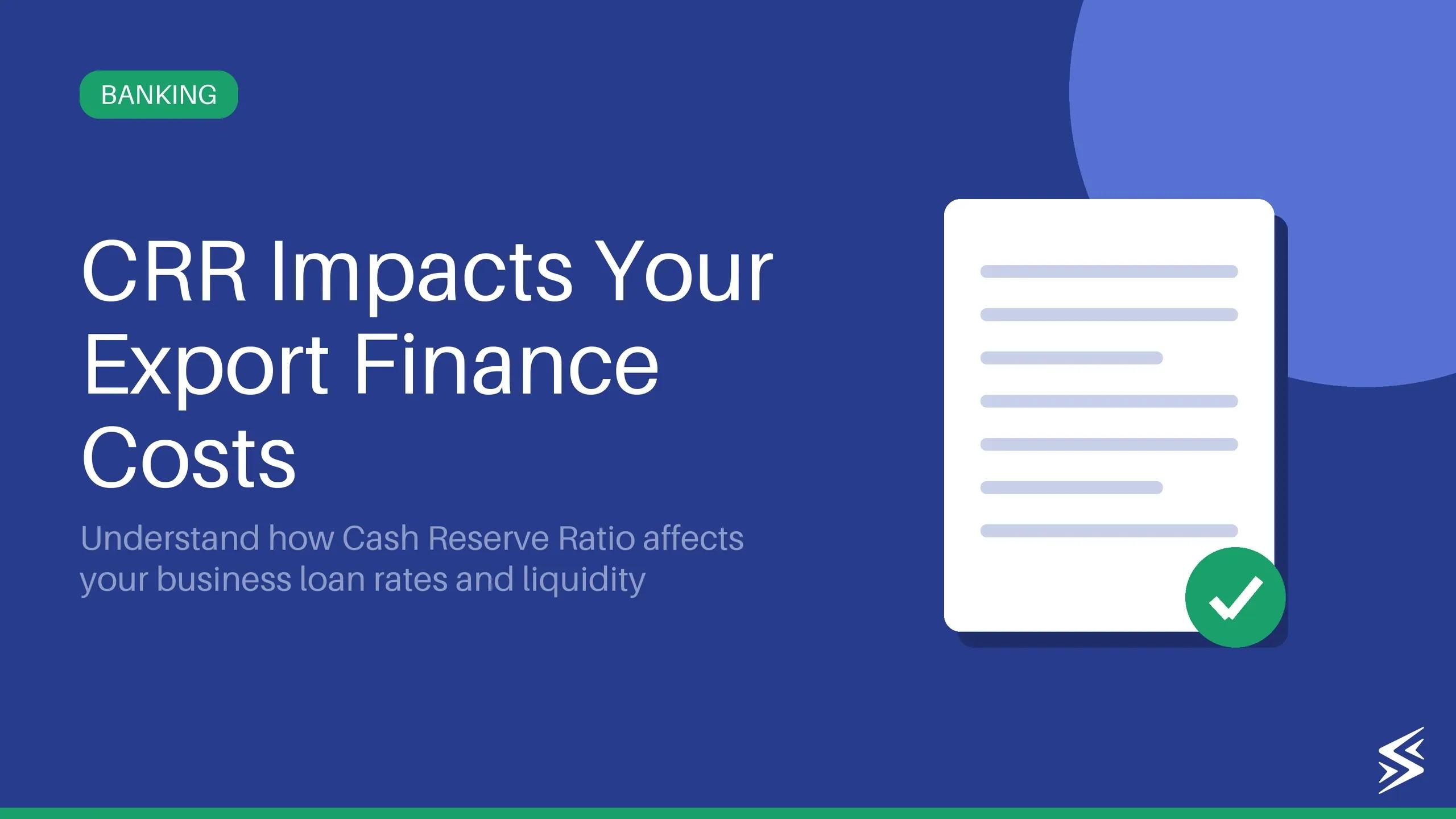 BANKING

CRR Impacts Your Export Finance Costs

Understand how Cash Reserve Ratio affects your business loan rates and liquidity